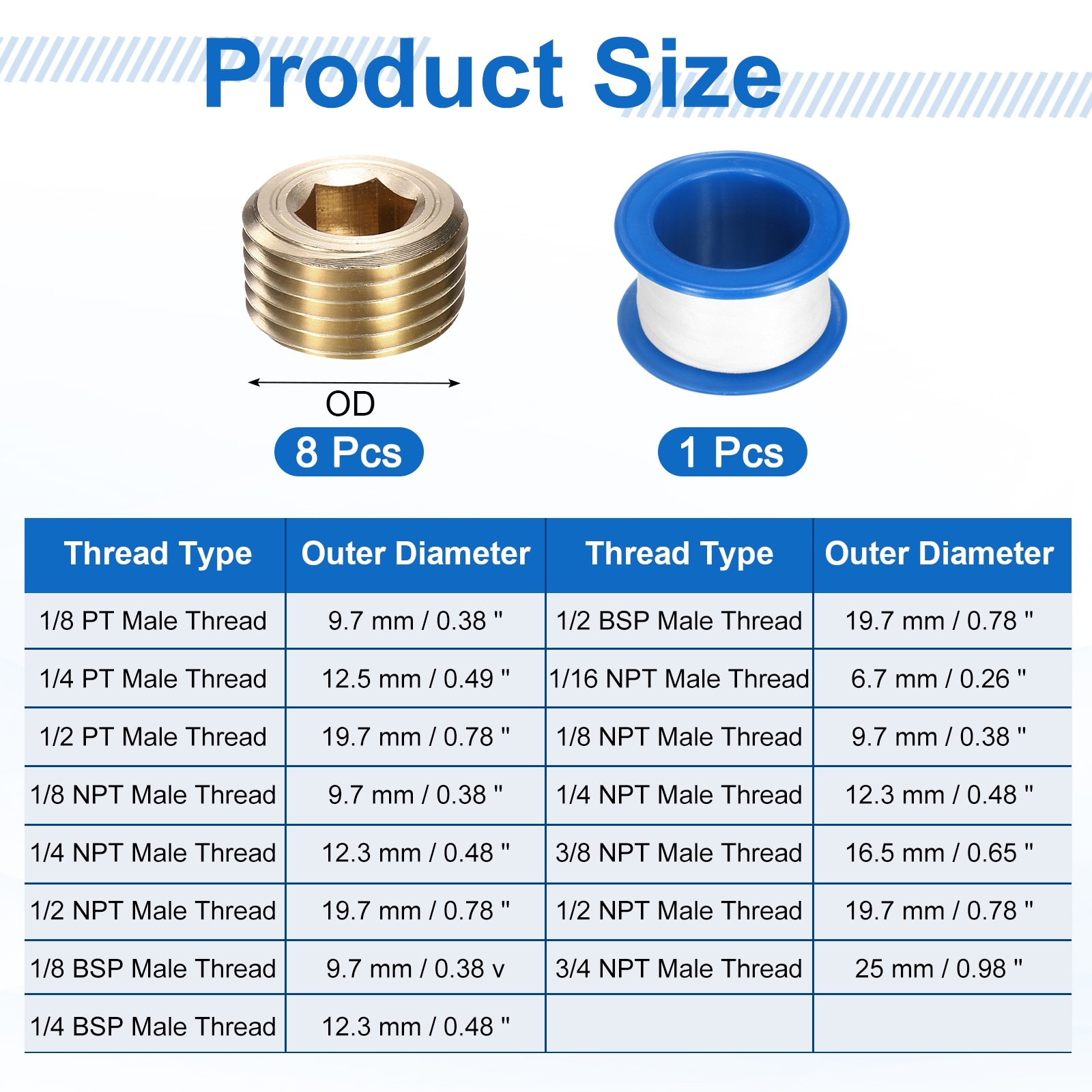 Product Size

OD

8 Pcs

1 Pcs

| Thread Type | Outer Diameter | Thread Type | Outer Diameter |
|---|---|---|---|
| 1/8 PT Male Thread | 9.7 mm / 0.38 " | 1/2 BSP Male Thread | 19.7 mm / 0.78 " |
| 1/4 PT Male Thread | 12.5 mm / 0.49 " | 1/16 NPT Male Thread | 6.7 mm / 0.26 " |
| 1/2 PT Male Thread | 19.7 mm / 0.78 " | 1/8 NPT Male Thread | 9.7 mm / 0.38 " |
| 1/8 NPT Male Thread | 9.7 mm / 0.38 " | 1/4 NPT Male Thread | 12.3 mm / 0.48 " |
| 1/4 NPT Male Thread | 12.3 mm / 0.48 " | 3/8 NPT Male Thread | 16.5 mm / 0.65 " |
| 1/2 NPT Male Thread | 19.7 mm / 0.78 " | 1/2 NPT Male Thread | 19.7 mm / 0.78 " |
| 1/8 BSP Male Thread | 9.7 mm / 0.38 v | 3/4 NPT Male Thread | 25 mm / 0.98 " |
| 1/4 BSP Male Thread | 12.3 mm / 0.48 " | | |